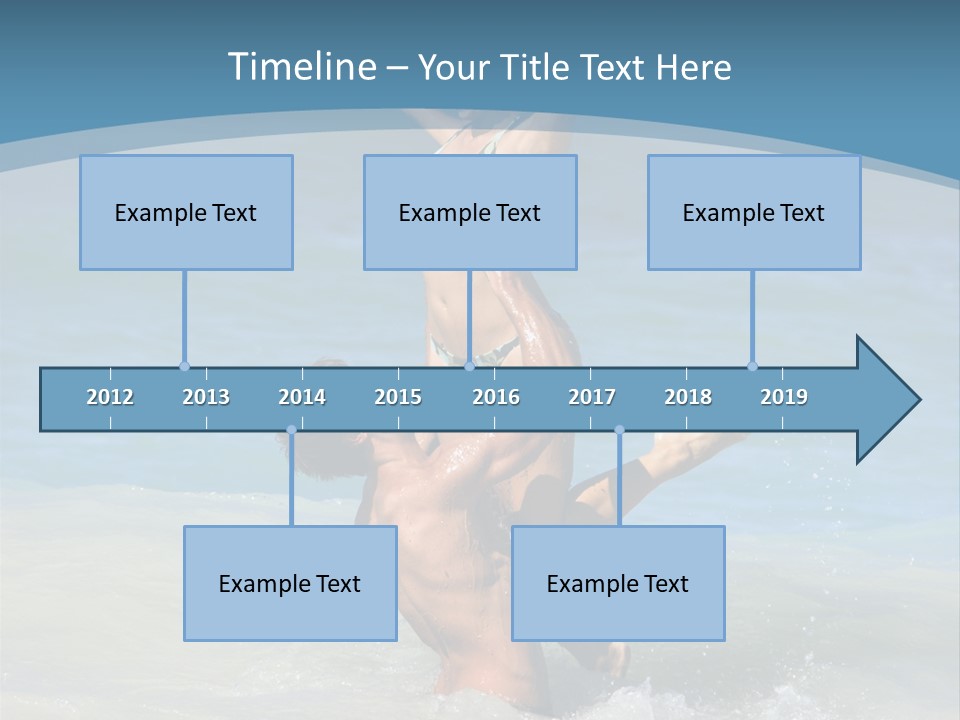 Timeline – Your Title Text Here

Example Text

Example Text

Example Text

2012 2013 2014 2015 2016 2017 2018 2019

Example Text

Example Text